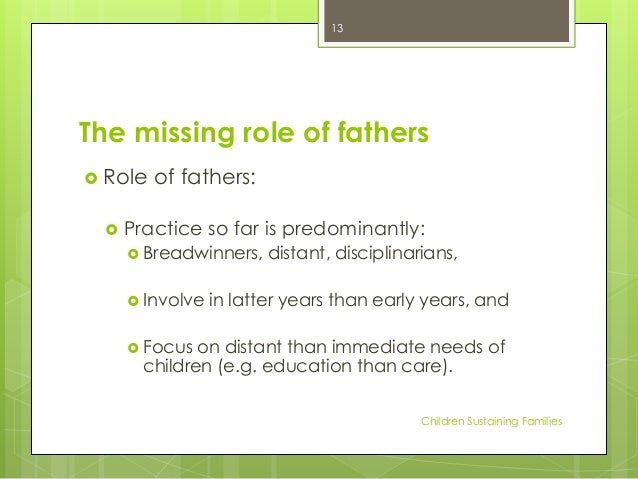 13

The missing role of fathers

Role of fathers:

Practice so far is predominantly:

Breadwinners, distant, disciplinarians,

Involve in latter years than early years, and

Focus on distant than immediate needs of children (e.g. education than care).

Children Sustaining Families